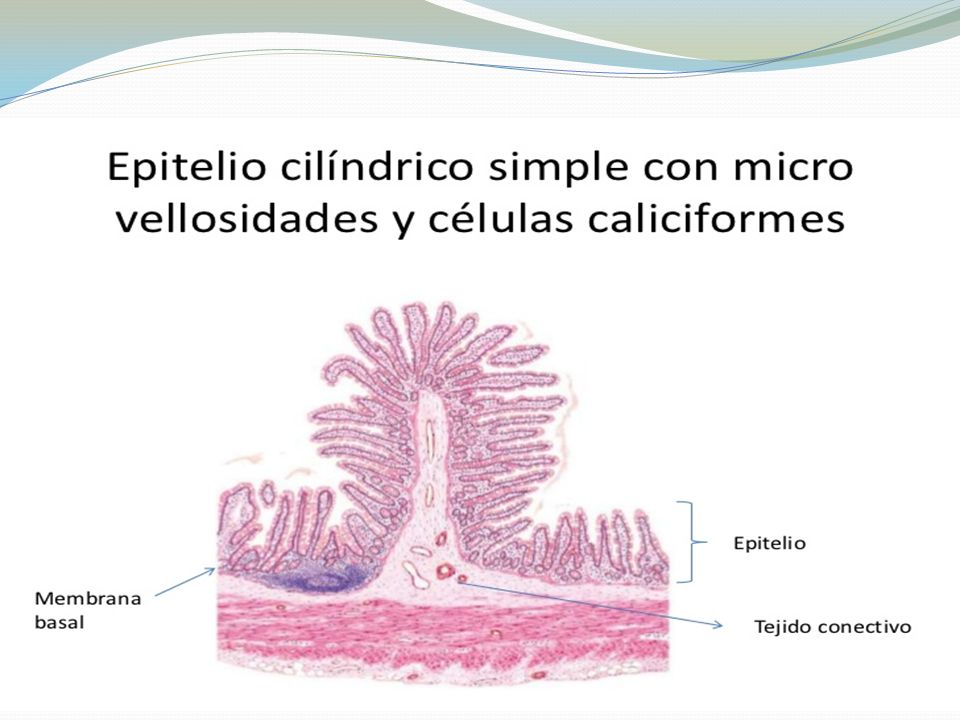 Epitelio cilíndrico simple con micro vellosidades y células caliciformes

Epitelio

Membrana basal

Tejido conectivo